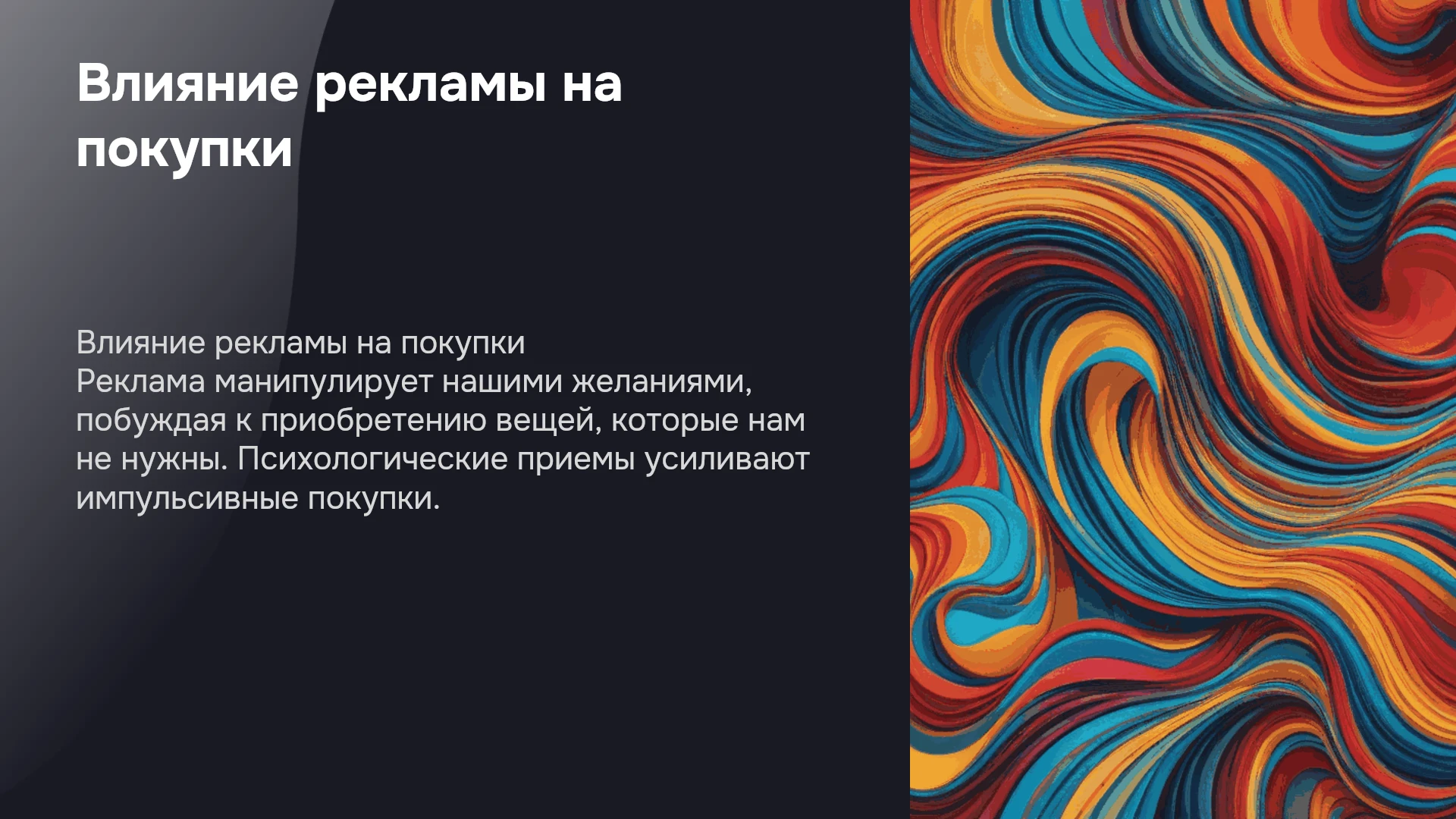 Влияние рекламы на покупки

Влияние рекламы на покупки
Реклама манипулирует нашими желаниями, побуждая к приобретению вещей, которые нам не нужны. Психологические приемы усиливают импульсивные покупки.